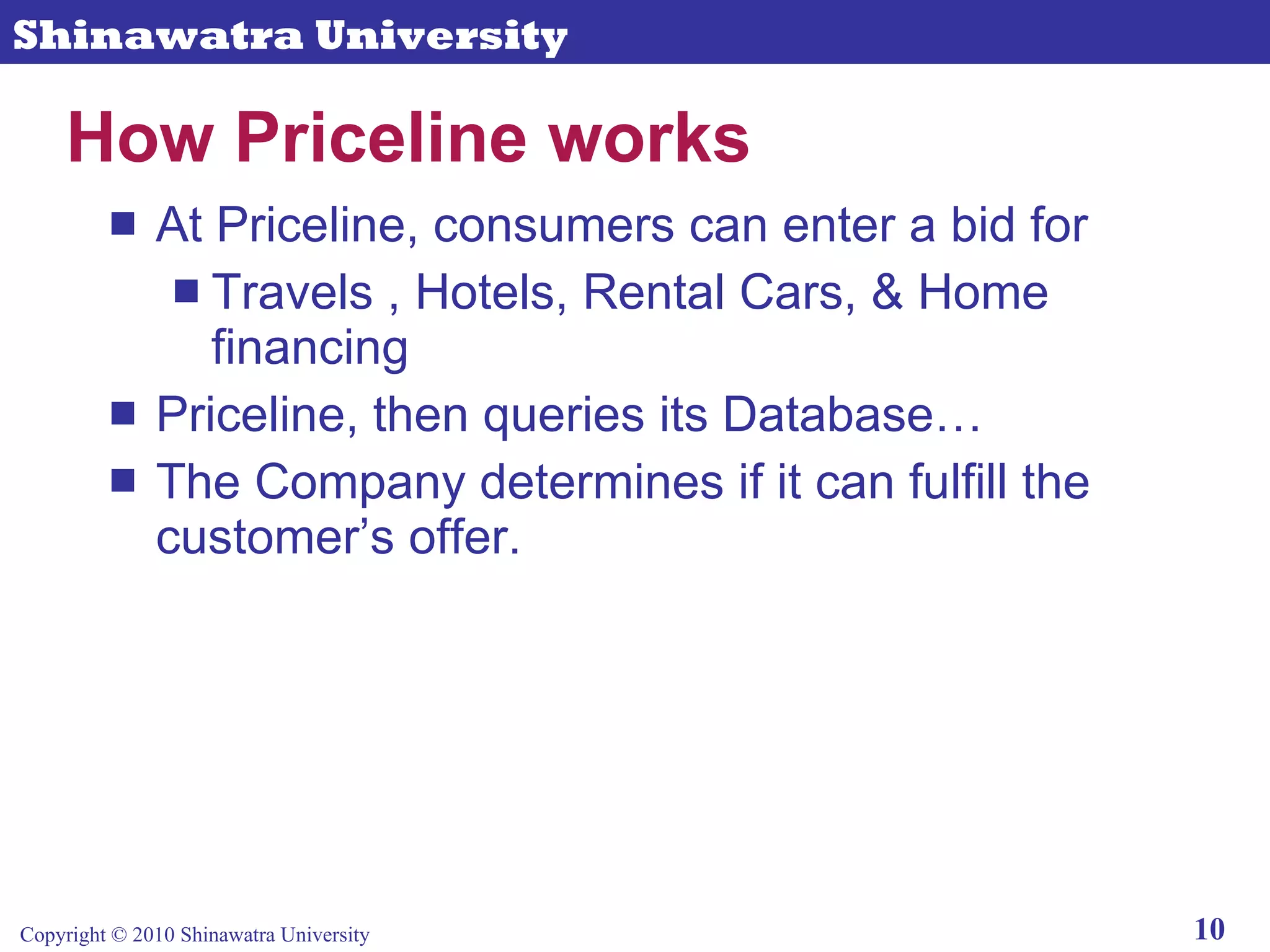 Shinawatra University

How Priceline works

- At Priceline, consumers can enter a bid for
  - Travels , Hotels, Rental Cars, & Home financing
- Priceline, then queries its Database…
- The Company determines if it can fulfill the customer’s offer.

Copyright © 2010 Shinawatra University

10